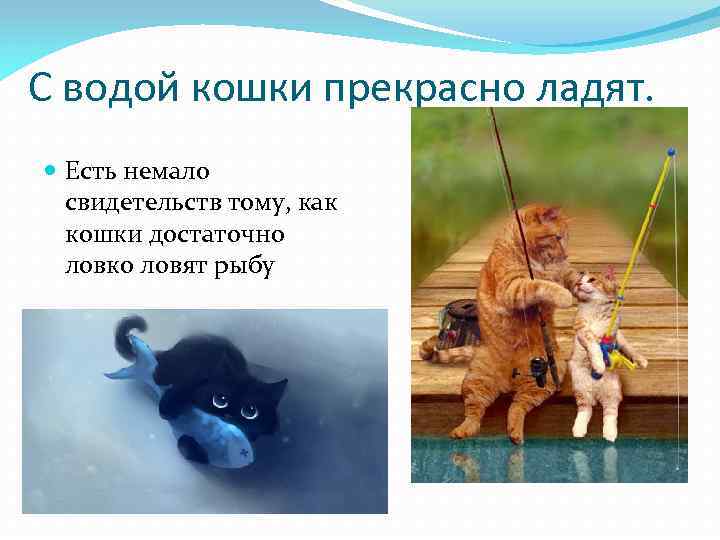 С водой кошки прекрасно ладят.

Есть немало свидетельств тому, как кошки достаточно ловко ловят рыбу